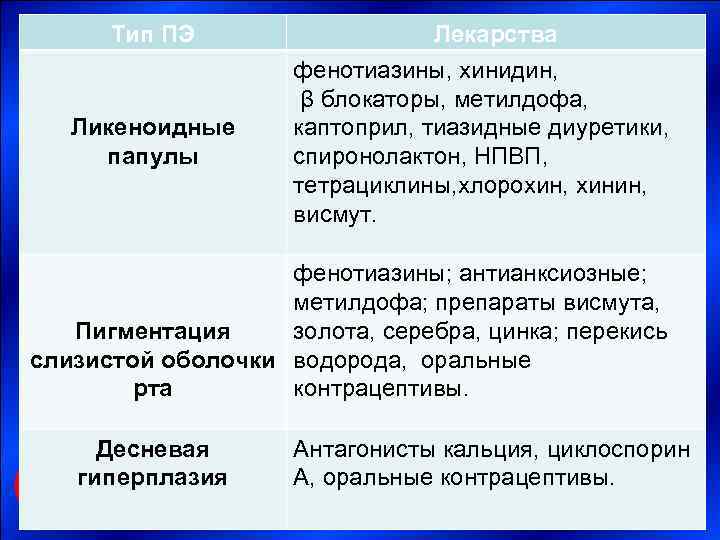 | Тип ПЭ | Лекарства |
|---|---|
| Ликеноидные папулы | фенотиазины, хинидин, β блокаторы, метилдофа, каптоприл, тиазидные диуретики, спиронолактон, НПВП, тетрациклины,хлорохин, хинин, висмут. |
| Пигментация слизистой оболочки рта | фенотиазины; антианксиозные; метилдофа; препараты висмута, золота, серебра, цинка; перекись водорода, оральные контрацептивы. |
| Десневая гиперплазия | Антагонисты кальция, циклоспорин А, оральные контрацептивы. |